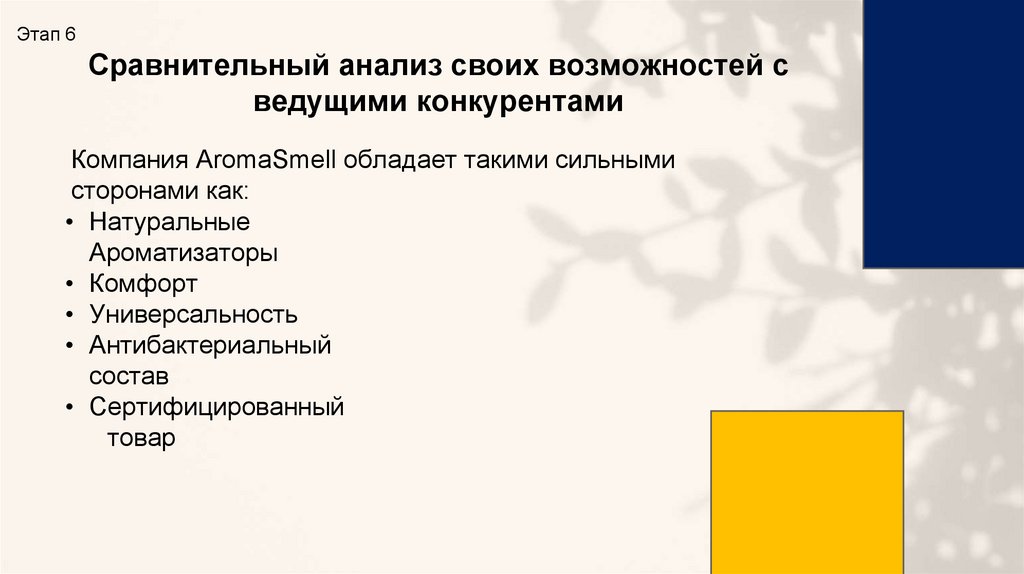 Этап 6

Сравнительный анализ своих возможностей с ведущими конкурентами

Компания AromaSmell обладает такими сильными сторонами как:
• Натуральные Ароматизаторы
• Комфорт
• Универсальность
• Антибактериальный состав
• Сертифицированный товар